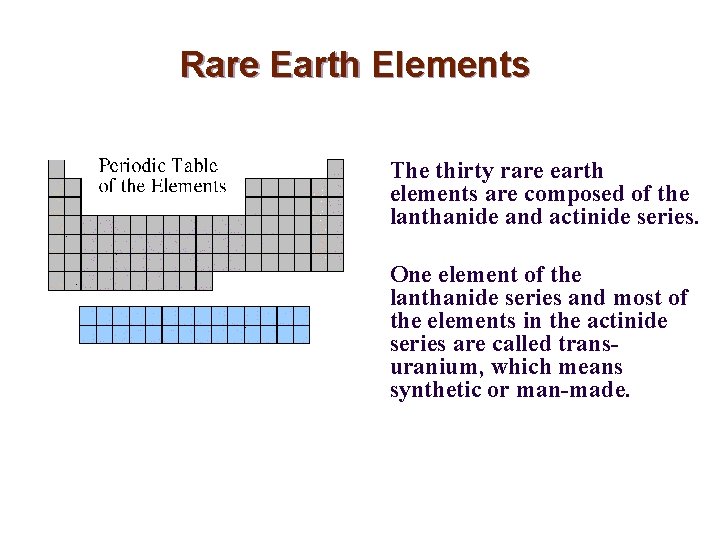 Rare Earth Elements

Periodic Table of the Elements

The thirty rare earth elements are composed of the lanthanide and actinide series.

One element of the lanthanide series and most of the elements in the actinide series are called trans-uranium, which means synthetic or man-made.